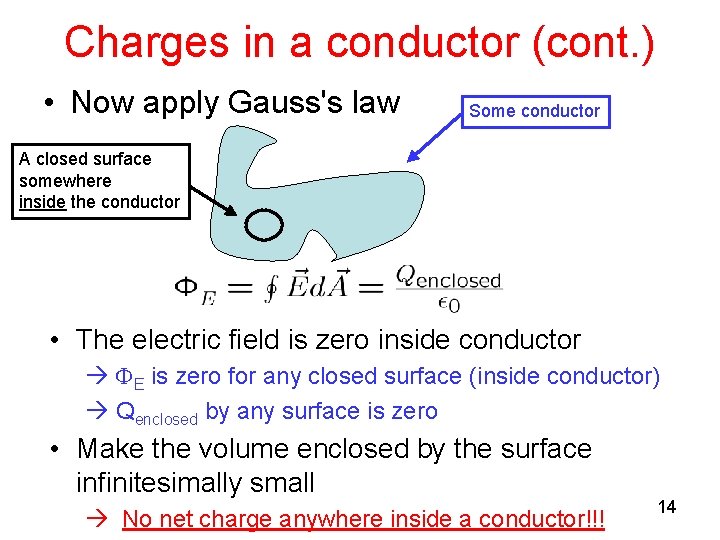 Charges in a conductor (cont.)

• Now apply Gauss's law

Some conductor

A closed surface somewhere inside the conductor

$\Phi_E = \oint \vec{E} d\vec{A} = \frac{Q_{\text{enclosed}}}{\epsilon_0}$

• The electric field is zero inside conductor

→ $\Phi_E$ is zero for any closed surface (inside conductor)

→ $Q_{\text{enclosed}}$ by any surface is zero

• Make the volume enclosed by the surface infinitesimally small

→ No net charge anywhere inside a conductor!!!

14